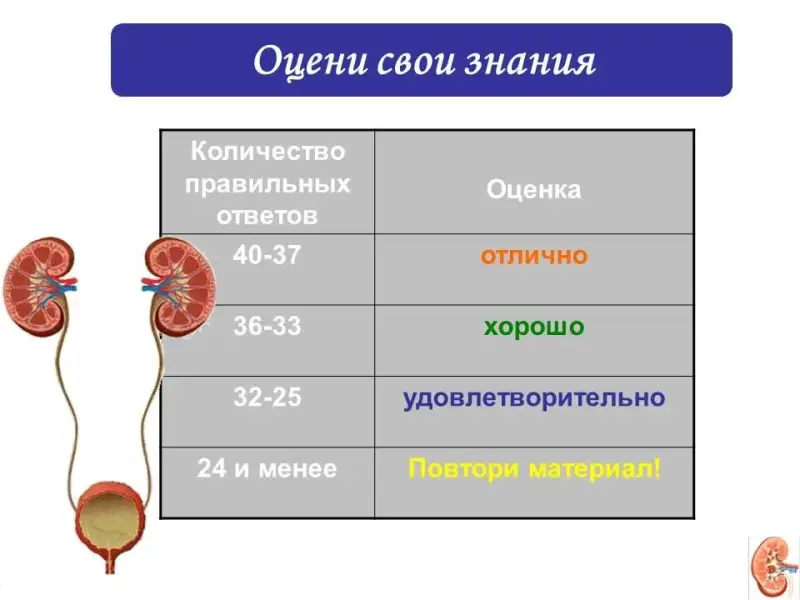 Оцени свои знания

| Количество правильных ответов | Оценка |
|---|---|
| 40-37 | отлично |
| 36-33 | хорошо |
| 32-25 | удовлетворительно |
| 24 и менее | Повтори материал! |